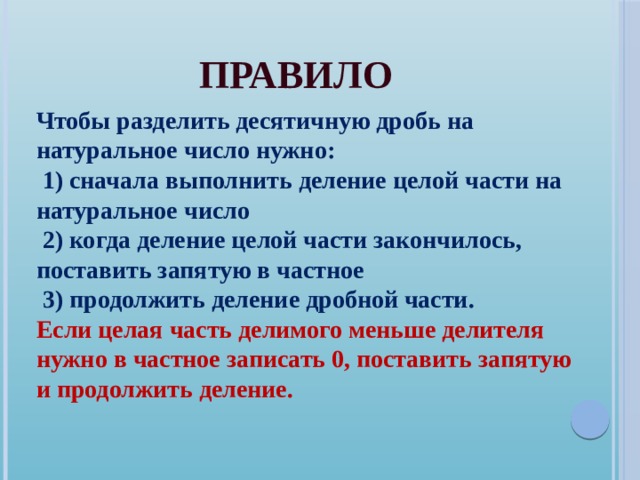 ПРАВИЛО

Чтобы разделить десятичную дробь на натуральное число нужно:
1) сначала выполнить деление целой части на натуральное число
2) когда деление целой части закончилось, поставить запятую в частное
3) продолжить деление дробной части.
Если целая часть делимого меньше делителя нужно в частное записать 0, поставить запятую и продолжить деление.